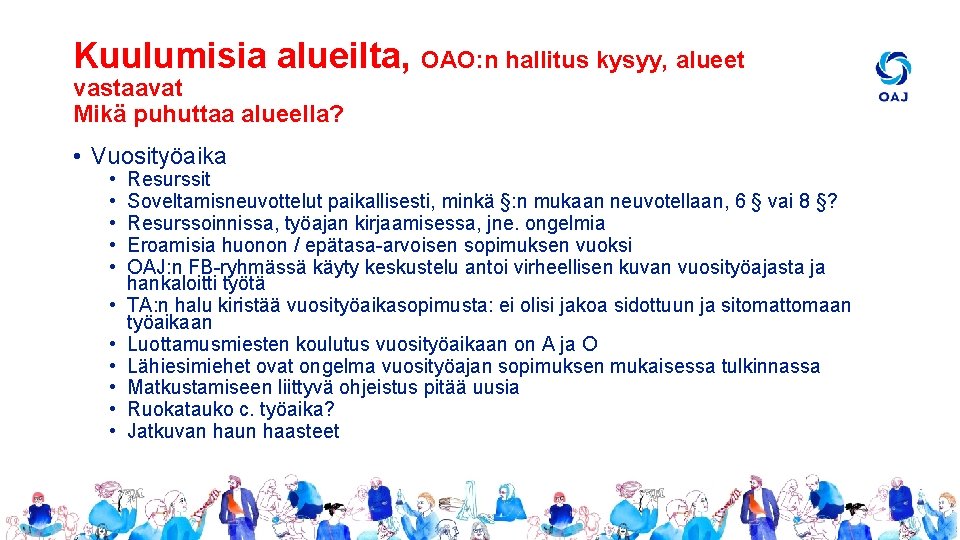 Kuulumisia alueilta, OAO:n hallitus kysyy, alueet vastaavat
Mikä puhuttaa alueella?

OAJ

• Vuosityöaika
  • Resurssit
  • Soveltamisneuvottelut paikallisesti, minkä §:n mukaan neuvotellaan, 6 § vai 8 §?
  • Resurssoinnissa, työajan kirjaamisessa, jne. ongelmia
  • Eroamisia huonon / epätasa-arvoisen sopimuksen vuoksi
  • OAJ:n FB-ryhmässä käyty keskustelu antoi virheellisen kuvan vuosityöajasta ja hankaloitti työtä
  • TA:n halu kiristää vuosityöaikasopimusta: ei olisi jakoa sidottuun ja sitomattomaan työaikaan
  • Luottamusmiesten koulutus vuosityöaikaan on A ja O
  • Lähiesimiehet ovat ongelma vuosityöajan sopimuksen mukaisessa tulkinnassa
  • Matkustamiseen liittyvä ohjeistus pitää uusia
  • Ruokatauko c. työaika?
  • Jatkuvan haun haasteet